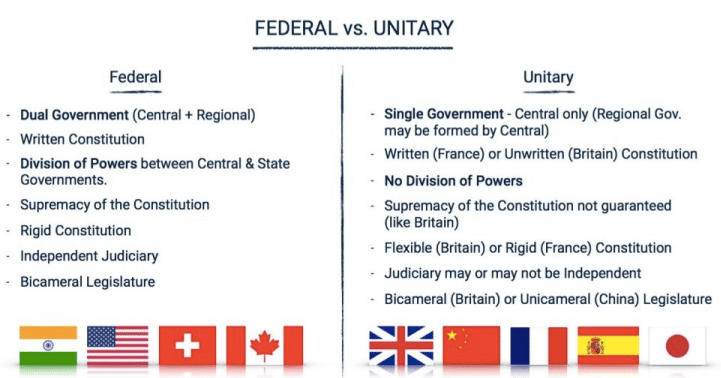 FEDERAL vs. UNITARY

Federal

- Dual Government (Central + Regional)
- Written Constitution
- Division of Powers between Central & State Governments.
- Supremacy of the Constitution
- Rigid Constitution
- Independent Judiciary
- Bicameral Legislature

Unitary

- Single Government - Central only (Regional Gov. may be formed by Central)
- Written (France) or Unwritten (Britain) Constitution
- No Division of Powers
- Supremacy of the Constitution not guaranteed (like Britain)
- Flexible (Britain) or Rigid (France) Constitution
- Judiciary may or may not be Independent
- Bicameral (Britain) or Unicameral (China) Legislature